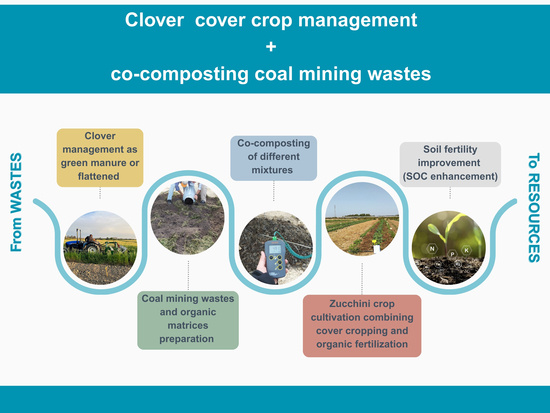 Clover cover crop management
+
co-composting coal mining wastes

From WASTES

Clover management as green manure or flattened

Coal mining wastes and organic matrices preparation

Co-composting of different mixtures

Zucchini crop cultivation combining cover cropping and organic fertilization

Soil fertility improvement (SOC enhancement)

N P K

To RESOURCES